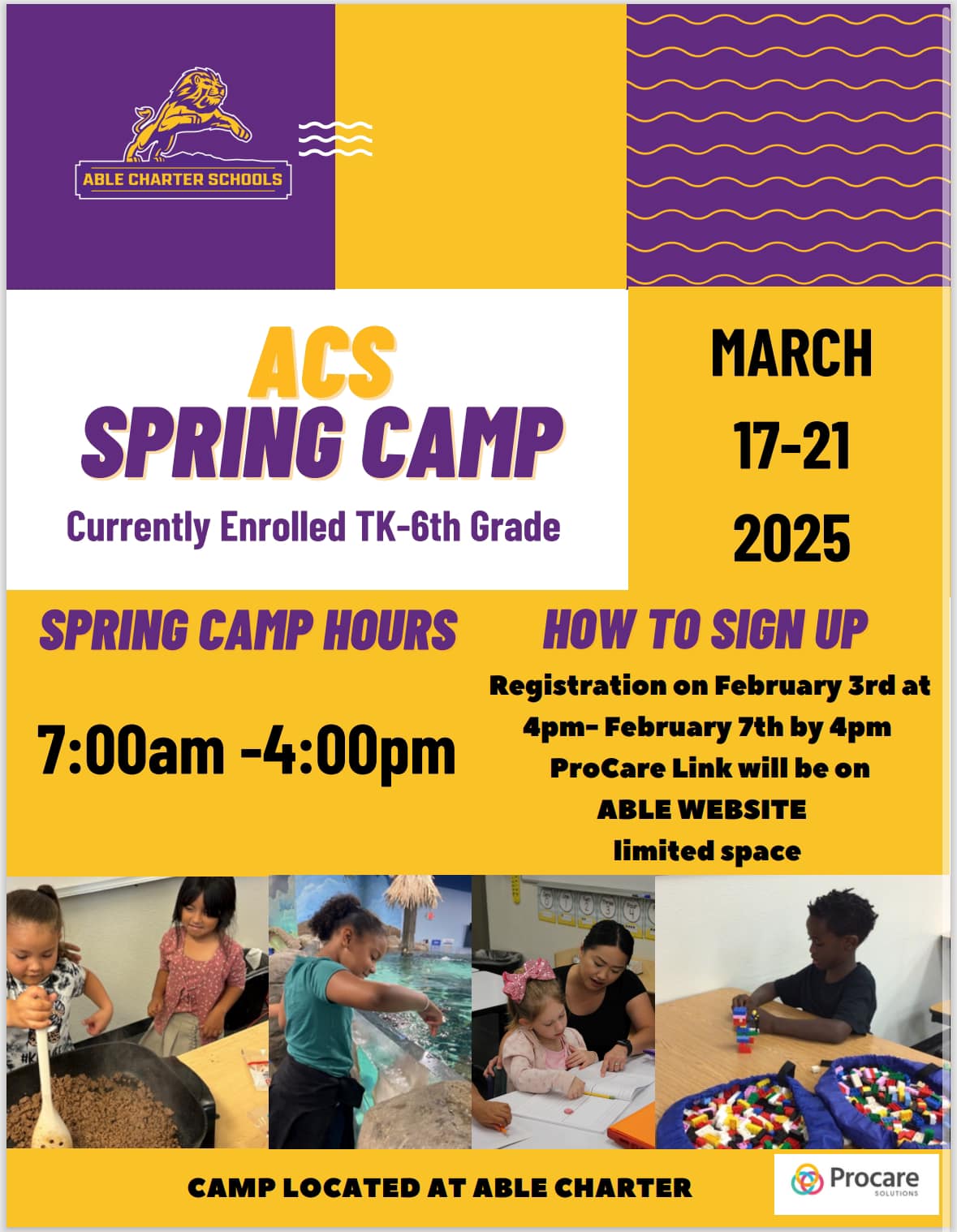 ABLE CHARTER SCHOOLS

ACS
SPRING CAMP

Currently Enrolled TK-6th Grade

MARCH
17-21
2025

SPRING CAMP HOURS

7:00am -4:00pm

HOW TO SIGN UP

Registration on February 3rd at 4pm- February 7th by 4pm
ProCare Link will be on
ABLE WEBSITE
limited space

CAMP LOCATED AT ABLE CHARTER

Procare SOLUTIONS